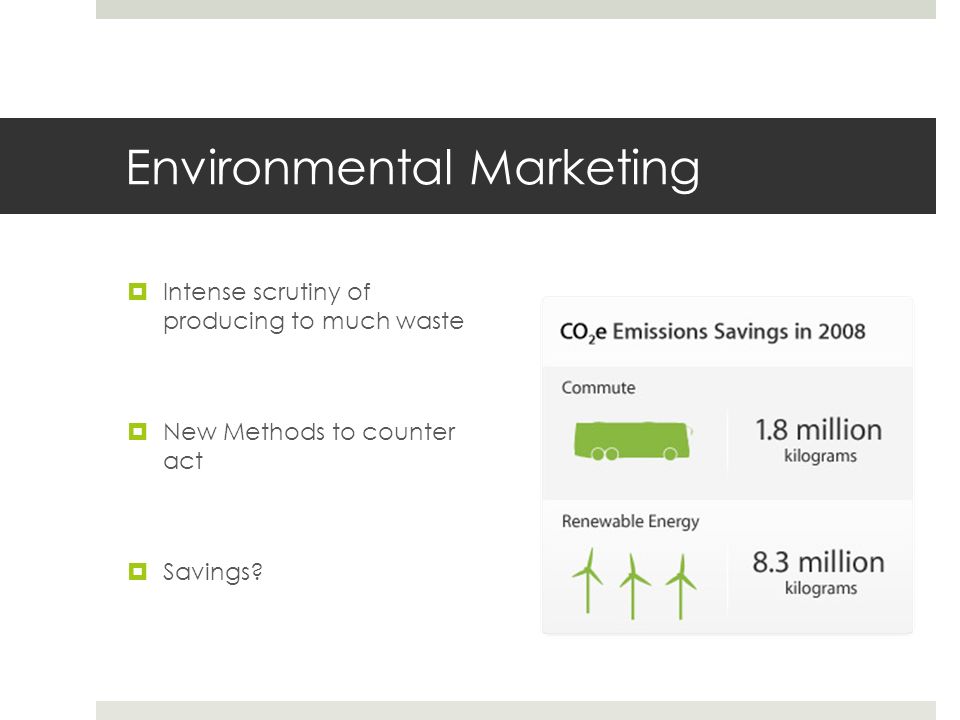 Environmental Marketing

Intense scrutiny of producing to much waste

New Methods to counter act

Savings?

$CO_2e$ Emissions Savings in 2008

Commute

1.8 million
kilograms

Renewable Energy

8.3 million
kilograms